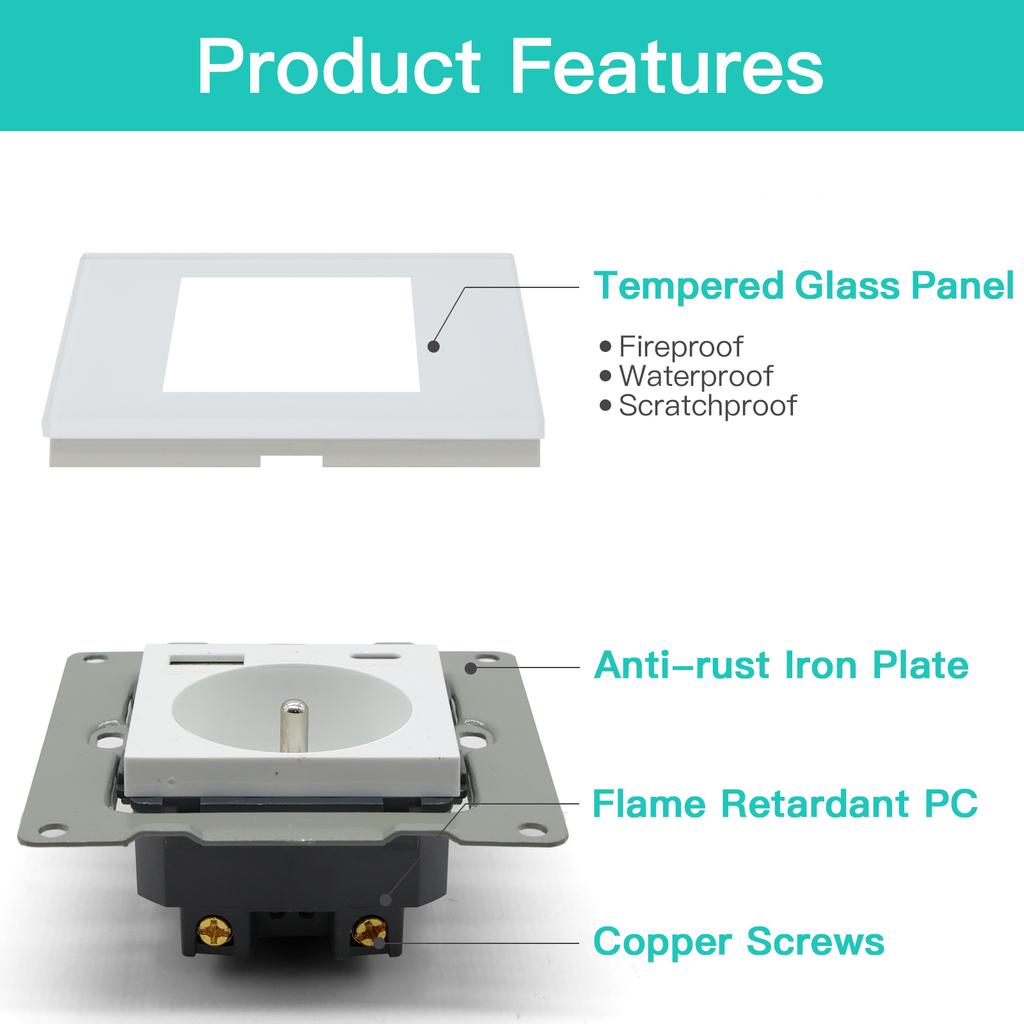 Product Features

Tempered Glass Panel

• Fireproof
• Waterproof
• Scratchproof

Anti-rust Iron Plate

Flame Retardant PC

Copper Screws